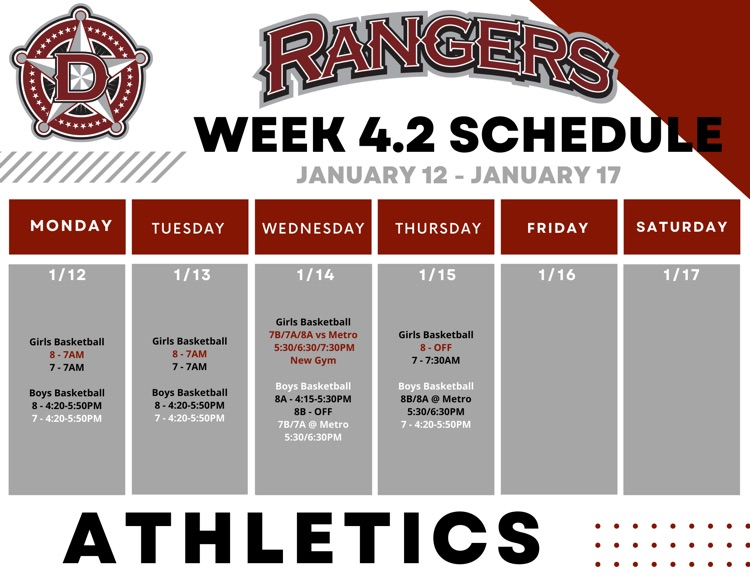 D

RANGERS

WEEK 4.2 SCHEDULE

JANUARY 12 - JANUARY 17

| MONDAY | TUESDAY | WEDNESDAY | THURSDAY | FRIDAY | SATURDAY |
|---|---|---|---|---|---|
| 1/12 | 1/13 | 1/14 | 1/15 | 1/16 | 1/17 |
| Girls Basketball 8 - 7AM 7 - 7AM Boys Basketball 8 - 4:20-5:50PM 7 - 4:20-5:50PM | Girls Basketball 8 - 7AM 7 - 7AM Boys Basketball 8 - 4:20-5:50PM 7 - 4:20-5:50PM | Girls Basketball 7B/7A/8A vs Metro 5:30/6:30/7:30PM New Gym Boys Basketball 8A - 4:15-5:30PM 8B - OFF 7B/7A @ Metro 5:30/6:30PM | Girls Basketball 8 - OFF 7 - 7:30AM Boys Basketball 8B/8A @ Metro 5:30/6:30PM 7 - 4:20-5:50PM | | |

ATHLETICS